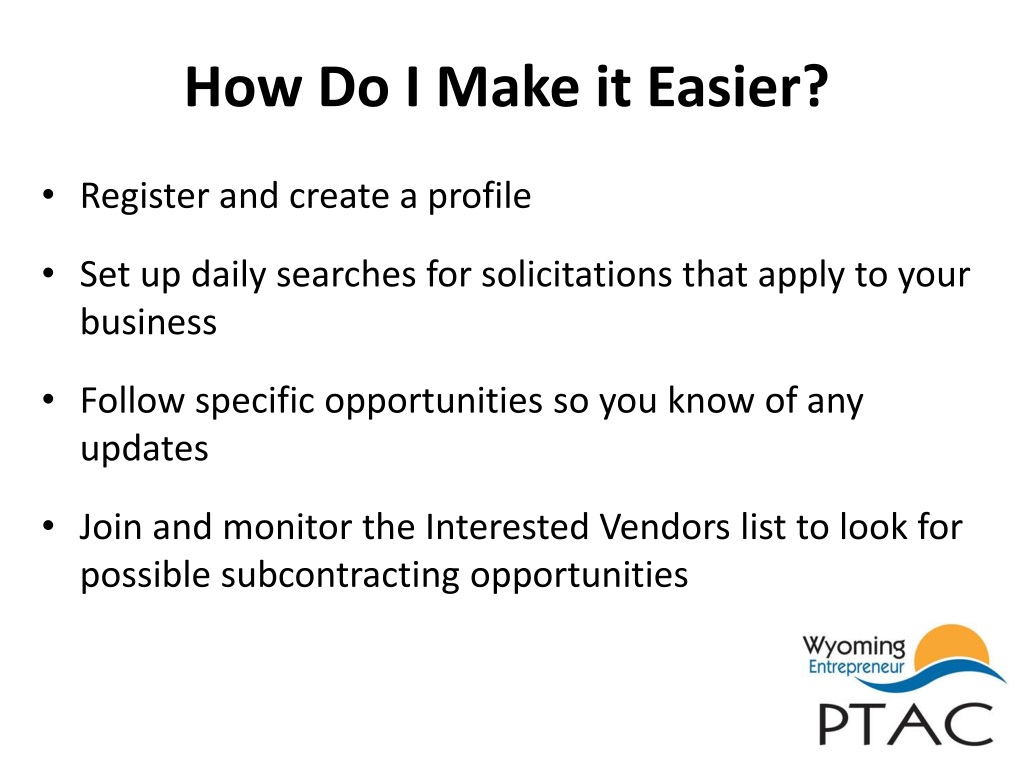 How Do I Make it Easier?

• Register and create a profile

• Set up daily searches for solicitations that apply to your business

• Follow specific opportunities so you know of any updates

• Join and monitor the Interested Vendors list to look for possible subcontracting opportunities

Wyoming
Entrepreneur
PTAC